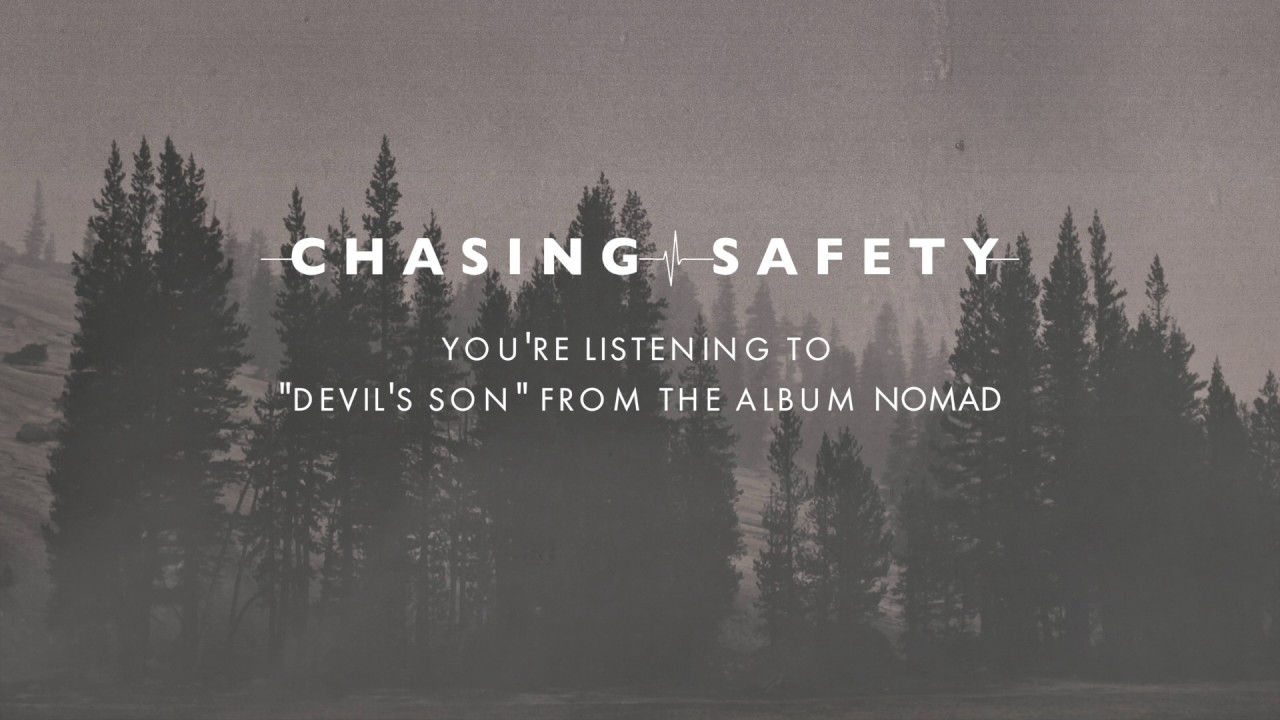 CHASING SAFETY

YOU'RE LISTENING TO
"DEVIL'S SON" FROM THE ALBUM NOMAD